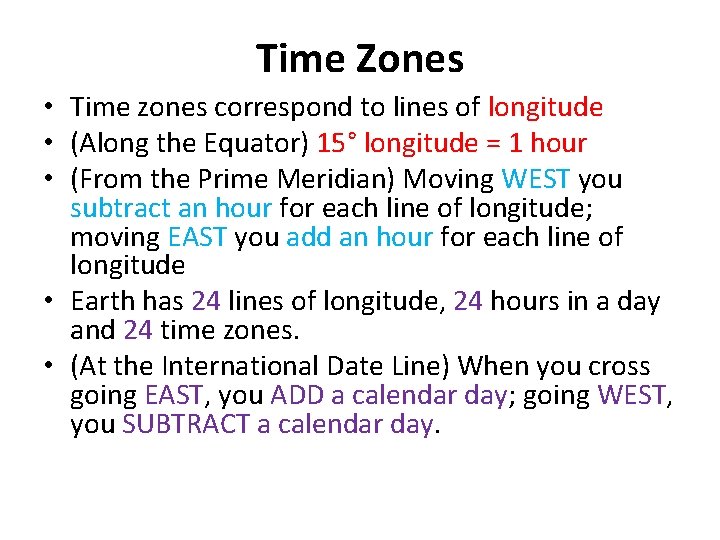 Time Zones

• Time zones correspond to lines of longitude
• (Along the Equator) 15° longitude = 1 hour
• (From the Prime Meridian) Moving WEST you subtract an hour for each line of longitude; moving EAST you add an hour for each line of longitude
• Earth has 24 lines of longitude, 24 hours in a day and 24 time zones.
• (At the International Date Line) When you cross going EAST, you ADD a calendar day; going WEST, you SUBTRACT a calendar day.